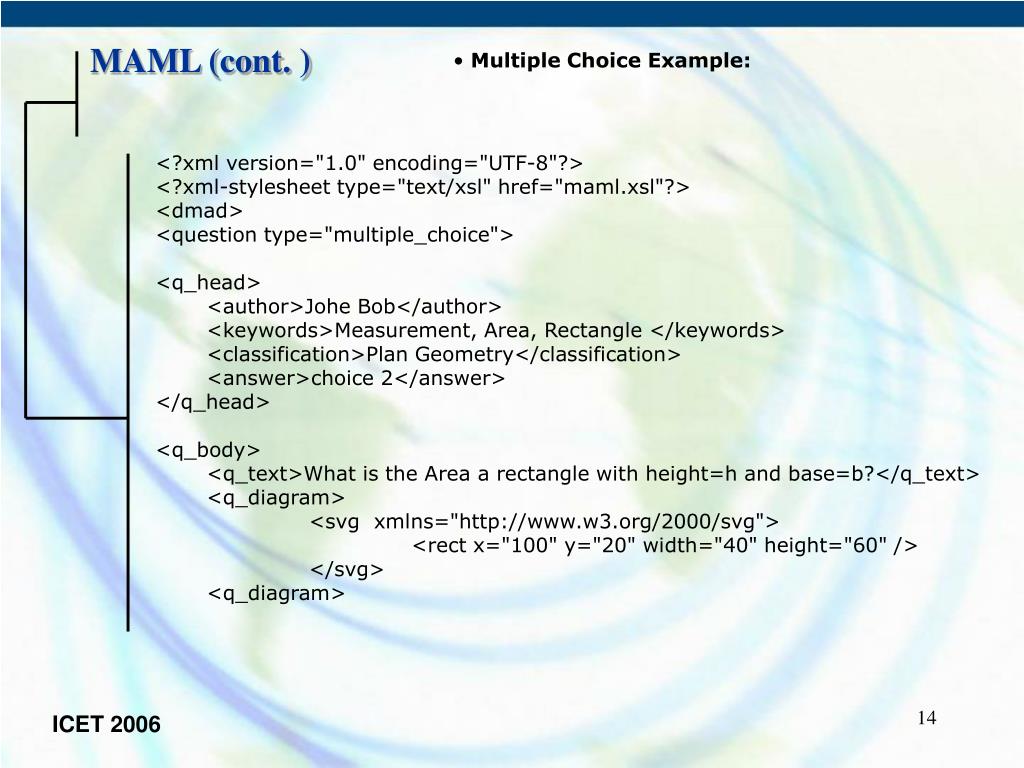 MAML (cont. )

• Multiple Choice Example:

<?xml version="1.0" encoding="UTF-8"?>
<?xml-stylesheet type="text/xsl" href="maml.xsl"?>
<dmad>
<question type="multiple_choice">

<q_head>
<author>Johe Bob</author>
<keywords>Measurement, Area, Rectangle </keywords>
<classification>Plan Geometry</classification>
<answer>choice 2</answer>
</q_head>

<q_body>
<q_text>What is the Area a rectangle with height=h and base=b?</q_text>
<q_diagram>
<svg xmlns="http://www.w3.org/2000/svg">
<rect x="100" y="20" width="40" height="60" />
</svg>
<q_diagram>

ICET 2006

14